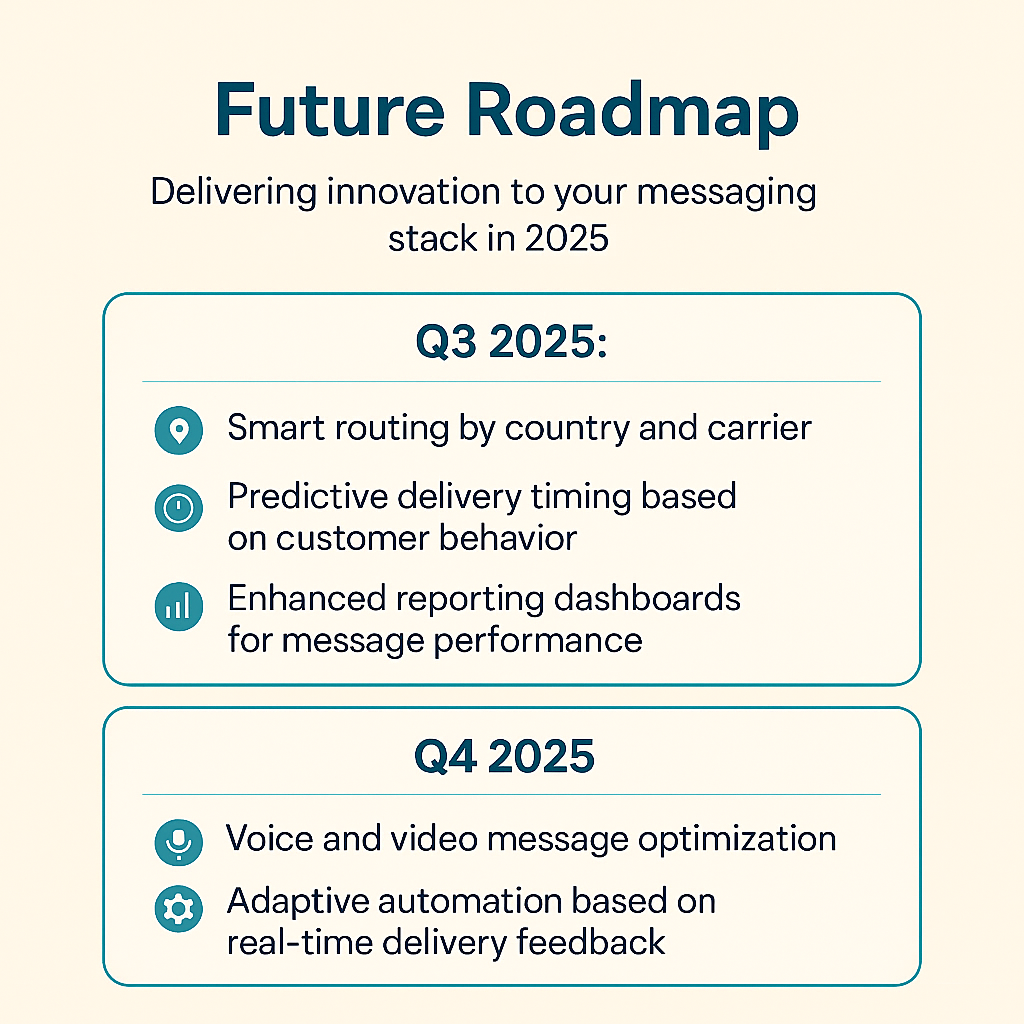 Future Roadmap

Delivering innovation to your messaging stack in 2025

Q3 2025:

Smart routing by country and carrier

Predictive delivery timing based on customer behavior

Enhanced reporting dashboards for message performance

Q4 2025

Voice and video message optimization

Adaptive automation based on real-time delivery feedback